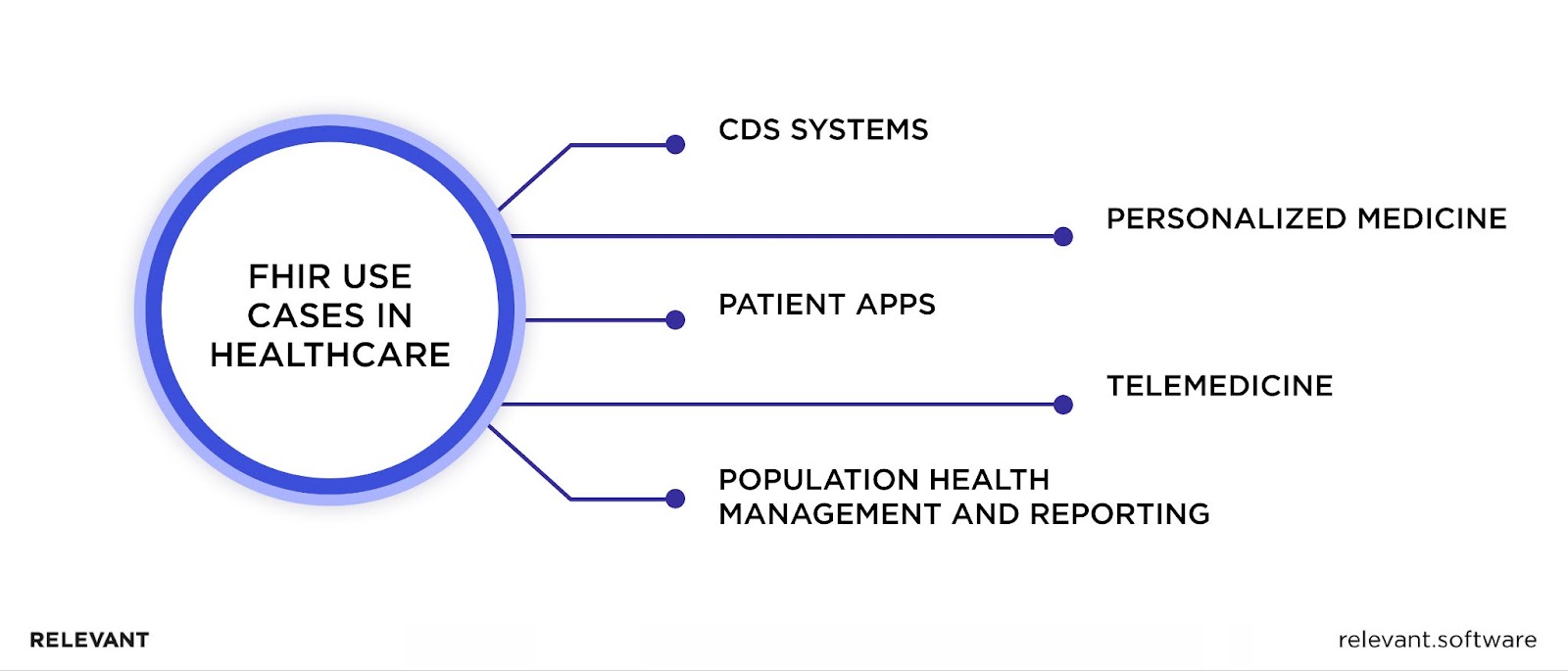 FHIR USE CASES IN HEALTHCARE

CDS SYSTEMS

PERSONALIZED MEDICINE

PATIENT APPS

TELEMEDICINE

POPULATION HEALTH MANAGEMENT AND REPORTING

RELEVANT

relevant.software